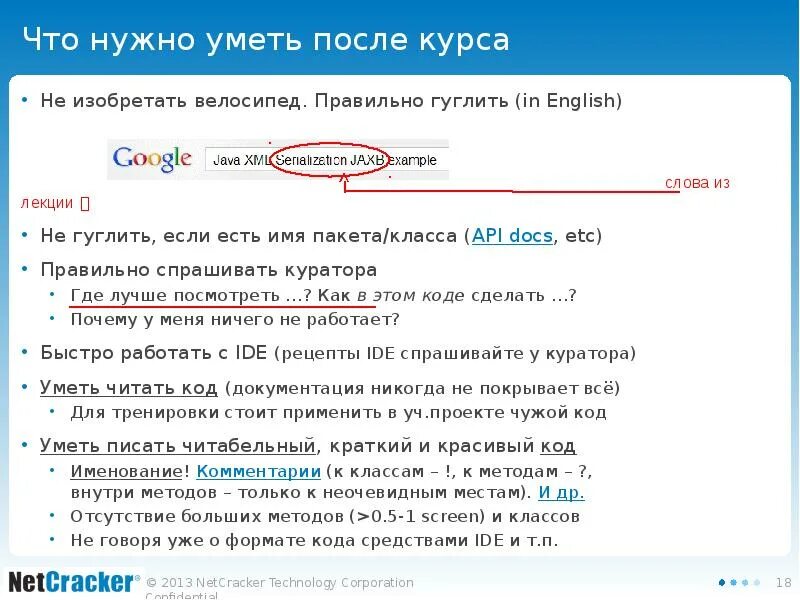 Что нужно уметь после курса

• Не изобретать велосипед. Правильно гуглить (in English)

Google Java XML Serialization JAXB example

слова из лекции 

• Не гуглить, если есть имя пакета/класса (API docs, etc)
• Правильно спрашивать куратора
  • Где лучше посмотреть ...? Как в этом коде сделать ...?
  • Почему у меня ничего не работает?
• Быстро работать с IDE (рецепты IDE спрашивайте у куратора)
• Уметь читать код (документация никогда не покрывает всё)
  • Для тренировки стоит применить в уч.проекте чужой код
• Уметь писать читабельный, краткий и красивый код
  • Именование! Комментарии (к классам – !, к методам – ?, внутри методов – только к неочевидным местам). И др.
  • Отсутствие больших методов (>0.5-1 screen) и классов
  • Не говоря уже о формате кода средствами IDE и т.п.

NetCracker® © 2013 NetCracker Technology Corporation Confidential

18